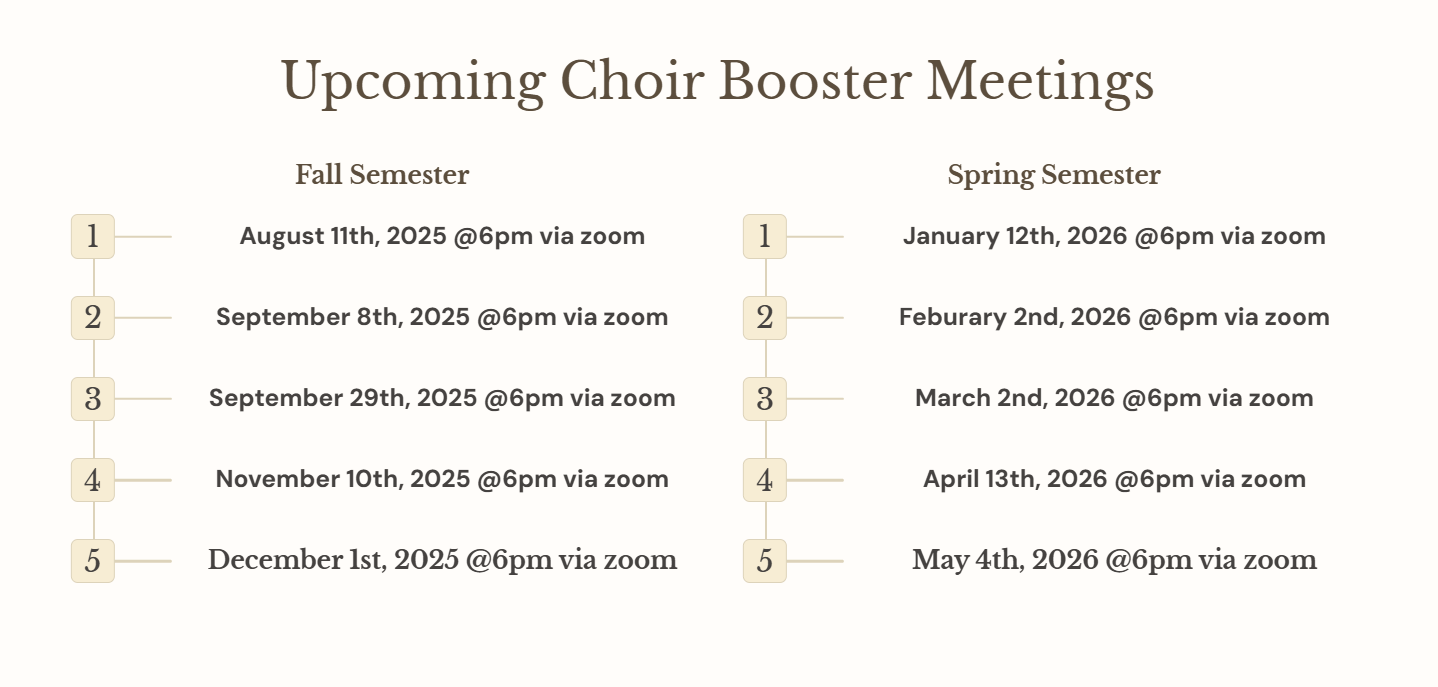 Upcoming Choir Booster Meetings

Fall Semester

1 August 11th, 2025 @6pm via zoom

2 September 8th, 2025 @6pm via zoom

3 September 29th, 2025 @6pm via zoom

4 November 10th, 2025 @6pm via zoom

5 December 1st, 2025 @6pm via zoom

Spring Semester

1 January 12th, 2026 @6pm via zoom

2 Feburary 2nd, 2026 @6pm via zoom

3 March 2nd, 2026 @6pm via zoom

4 April 13th, 2026 @6pm via zoom

5 May 4th, 2026 @6pm via zoom